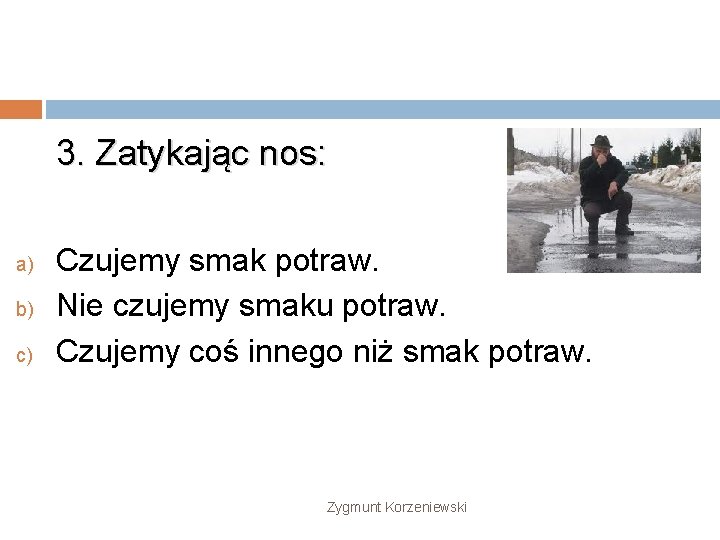 3. Zatykając nos:

a) Czujemy smak potraw.
b) Nie czujemy smaku potraw.
c) Czujemy coś innego niż smak potraw.

Zygmunt Korzeniewski